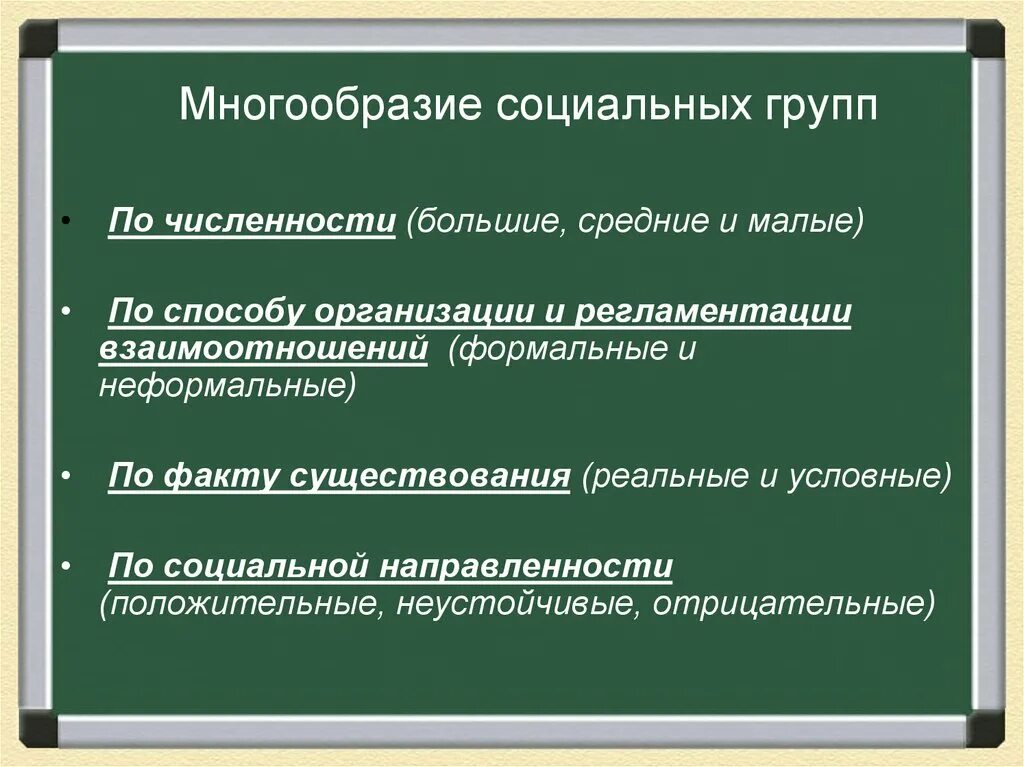 Многообразие социальных групп

• По численности (большие, средние и малые)

• По способу организации и регламентации взаимоотношений (формальные и неформальные)

• По факту существования (реальные и условные)

• По социальной направленности (положительные, неустойчивые, отрицательные)